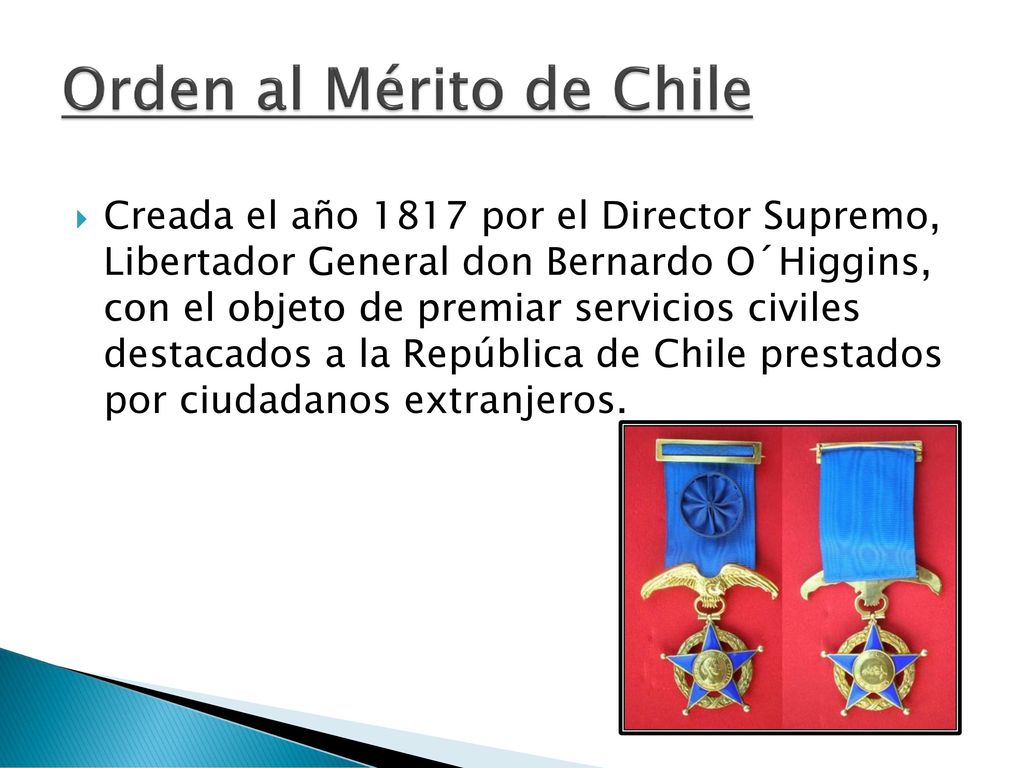 Orden al Mérito de Chile

Creada el año 1817 por el Director Supremo, Libertador General don Bernardo O´Higgins, con el objeto de premiar servicios civiles destacados a la República de Chile prestados por ciudadanos extranjeros.